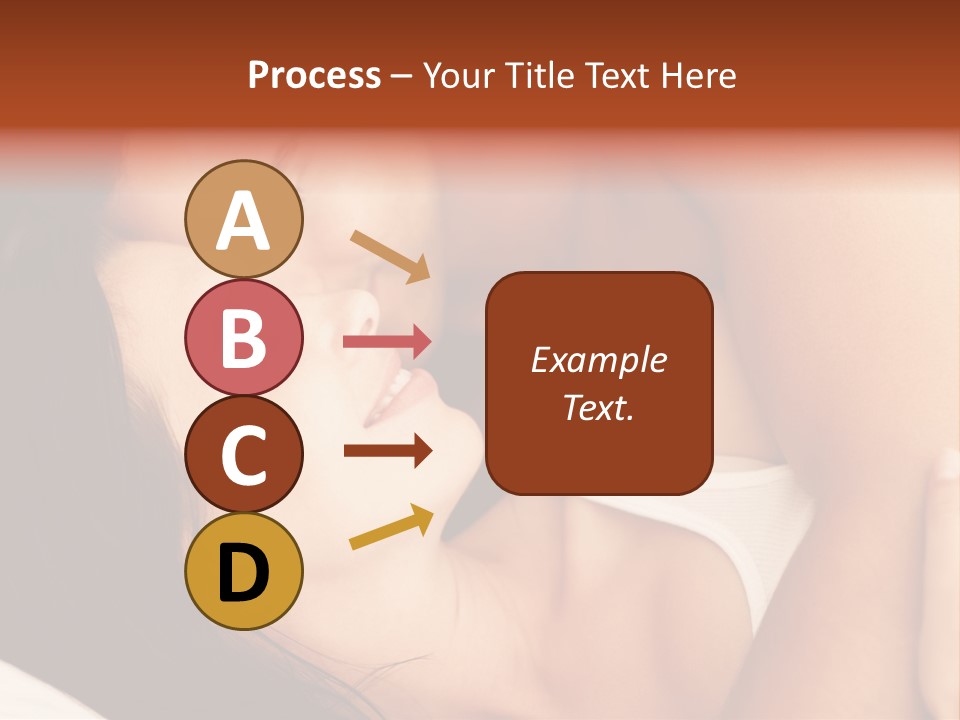 Process – Your Title Text Here

A

B

C

D

Example Text.